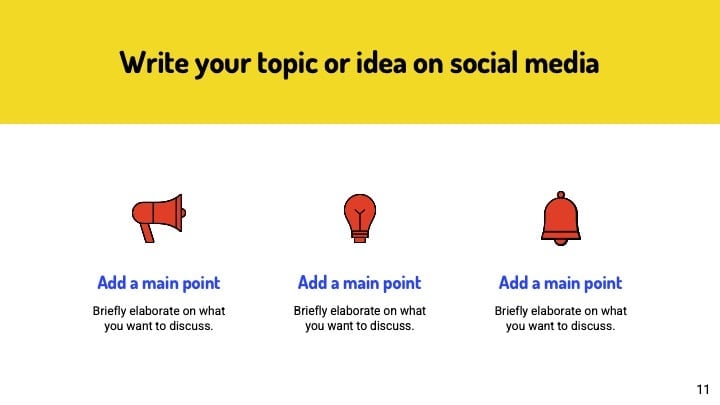 Write your topic or idea on social media

Add a main point

Briefly elaborate on what you want to discuss.

Add a main point

Briefly elaborate on what you want to discuss.

Add a main point

Briefly elaborate on what you want to discuss.

11